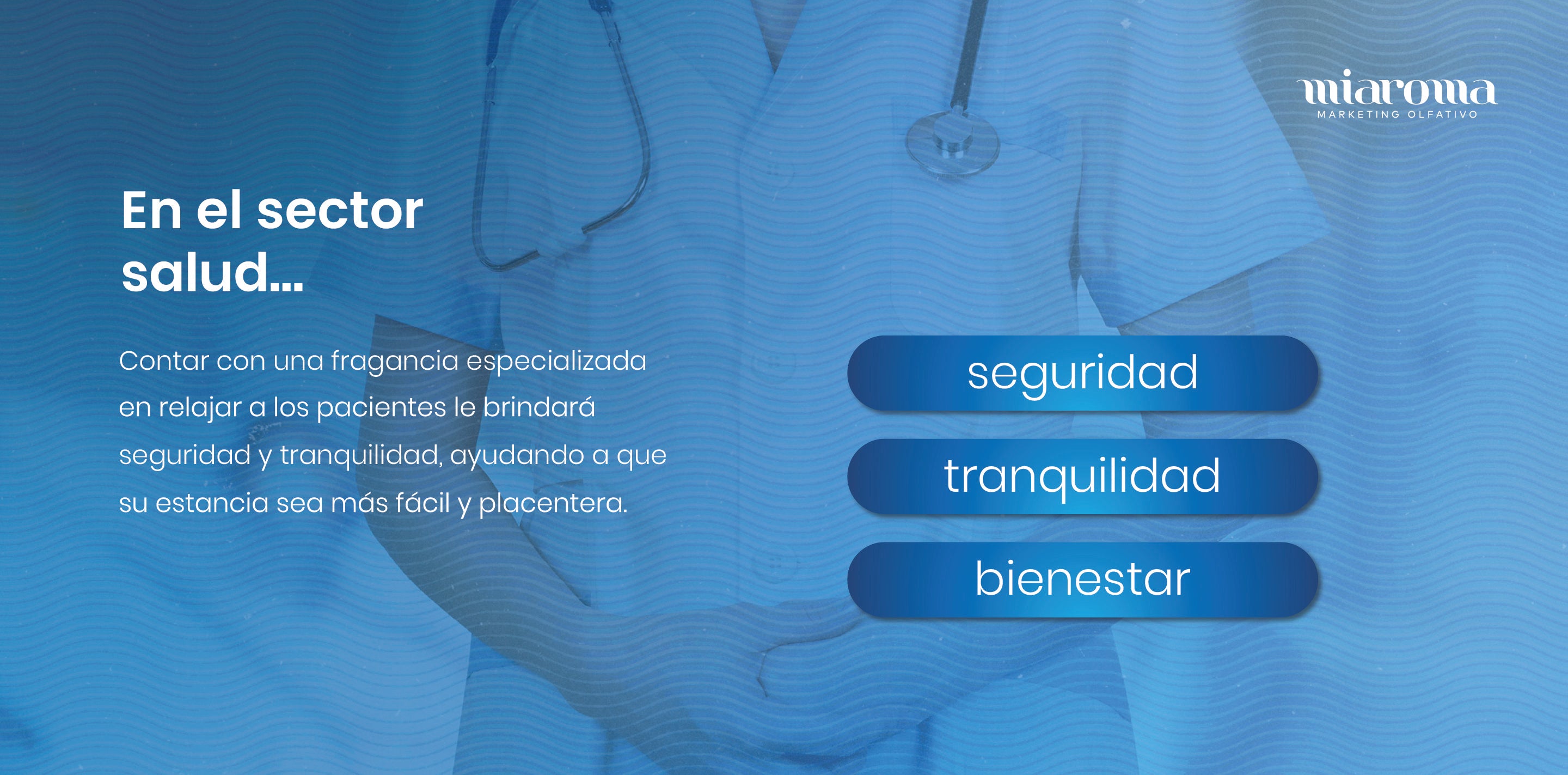 miaroma
MARKETING OLFATIVO

En el sector salud...

Contar con una fragancia especializada en relajar a los pacientes le brindará seguridad y tranquilidad, ayudando a que su estancia sea más fácil y placentera.

seguridad

tranquilidad

bienestar